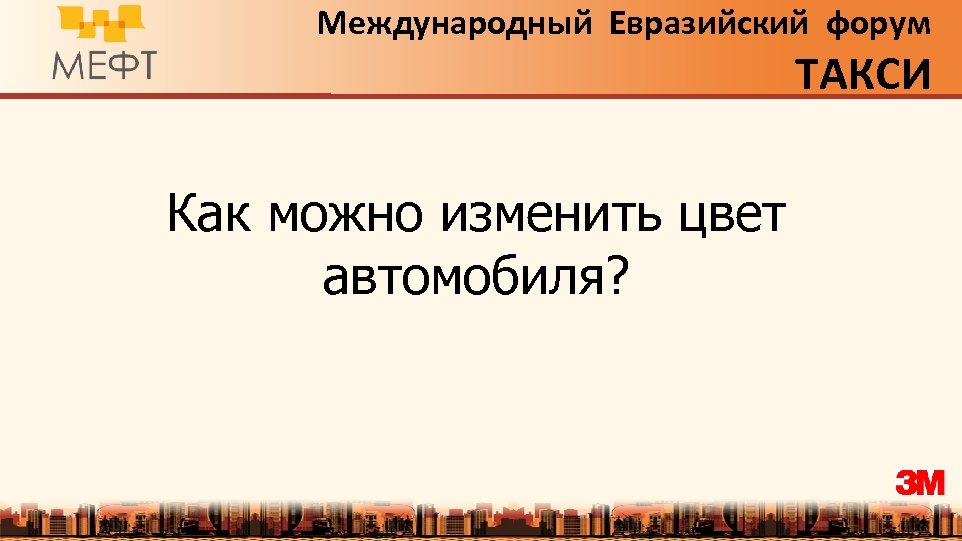 МЕФТ

Международный Евразийский форум
ТАКСИ

Как можно изменить цвет автомобиля?

3M